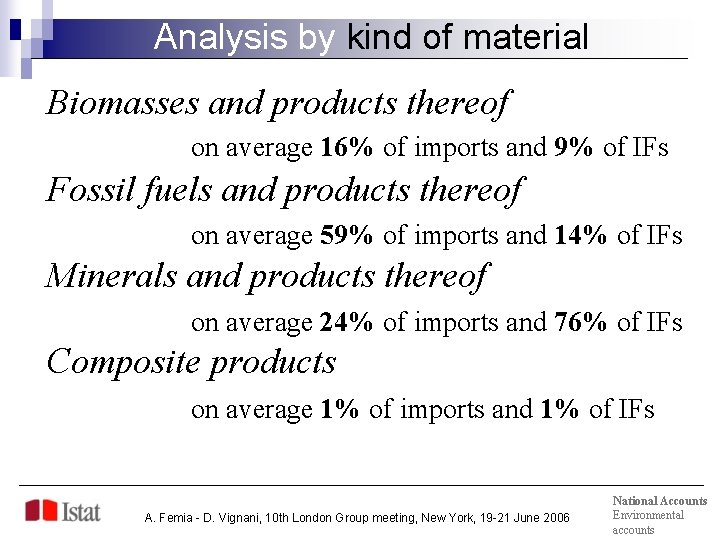 Analysis by kind of material

Biomasses and products thereof

on average 16% of imports and 9% of IFs

Fossil fuels and products thereof

on average 59% of imports and 14% of IFs

Minerals and products thereof

on average 24% of imports and 76% of IFs

Composite products

on average 1% of imports and 1% of IFs

Istat

A. Femia - D. Vignani, 10th London Group meeting, New York, 19-21 June 2006

National Accounts
Environmental accounts